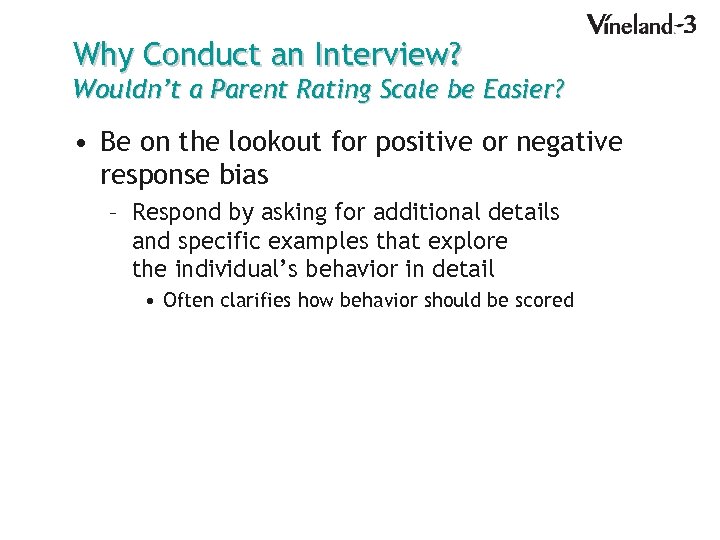 Vineland-3

Why Conduct an Interview?
Wouldn't a Parent Rating Scale be Easier?

• Be on the lookout for positive or negative response bias
– Respond by asking for additional details and specific examples that explore the individual's behavior in detail
• Often clarifies how behavior should be scored